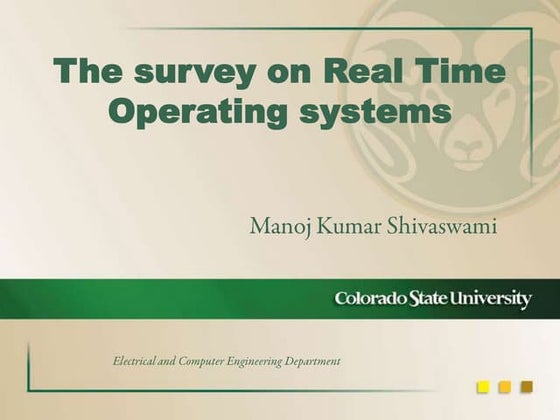 The survey on Real Time Operating systems

Manoj Kumar Shivaswami

Colorado State University

Electrical and Computer Engineering Department